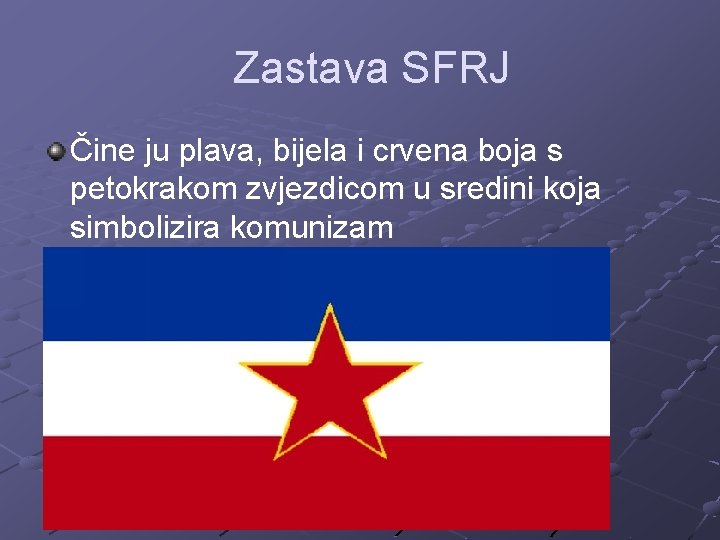 Zastava SFRJ

Čine ju plava, bijela i crvena boja s petokrakom zvjezdicom u sredini koja simbolizira komunizam